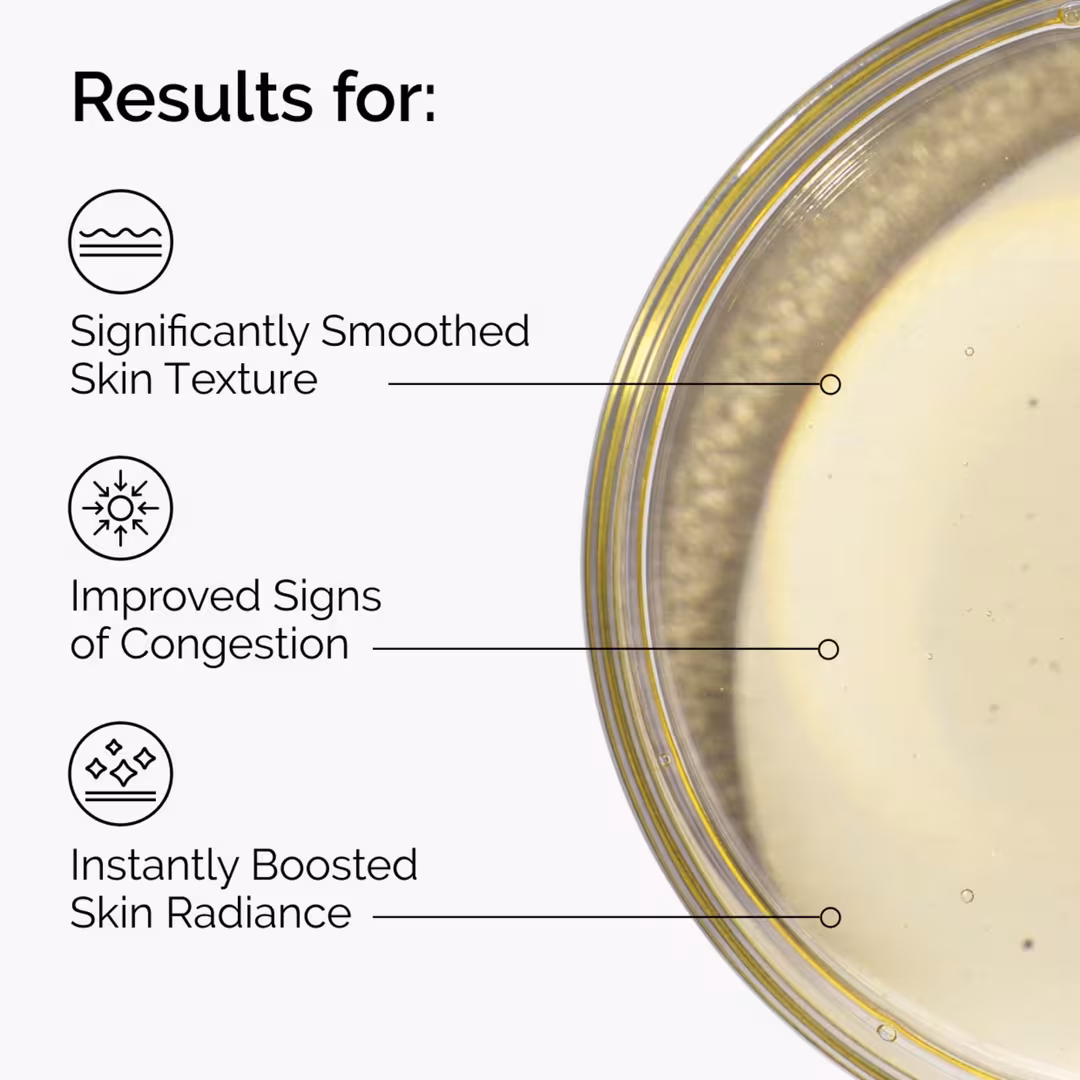 Results for:

Significantly Smoothed Skin Texture

Improved Signs of Congestion

Instantly Boosted Skin Radiance